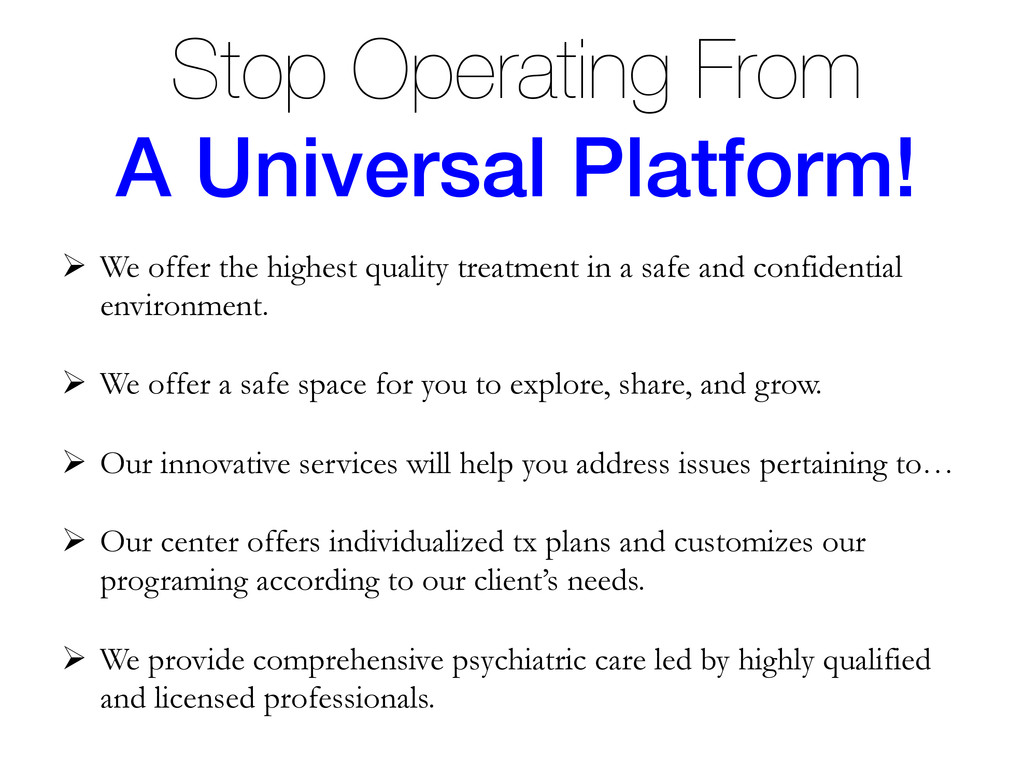 Stop Operating From
A Universal Platform!

➢ We offer the highest quality treatment in a safe and confidential environment.

➢ We offer a safe space for you to explore, share, and grow.

➢ Our innovative services will help you address issues pertaining to…

➢ Our center offers individualized tx plans and customizes our programing according to our client's needs.

➢ We provide comprehensive psychiatric care led by highly qualified and licensed professionals.